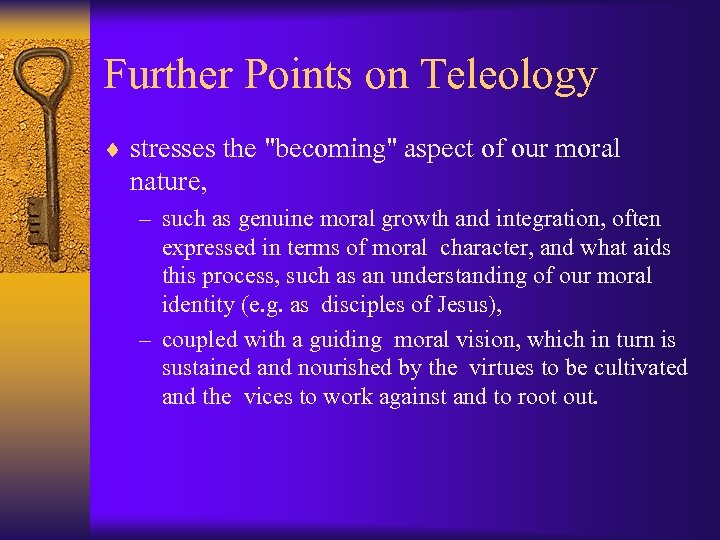 Further Points on Teleology

♦ stresses the "becoming" aspect of our moral nature,

– such as genuine moral growth and integration, often expressed in terms of moral character, and what aids this process, such as an understanding of our moral identity (e.g. as disciples of Jesus),

– coupled with a guiding moral vision, which in turn is sustained and nourished by the virtues to be cultivated and the vices to work against and to root out.